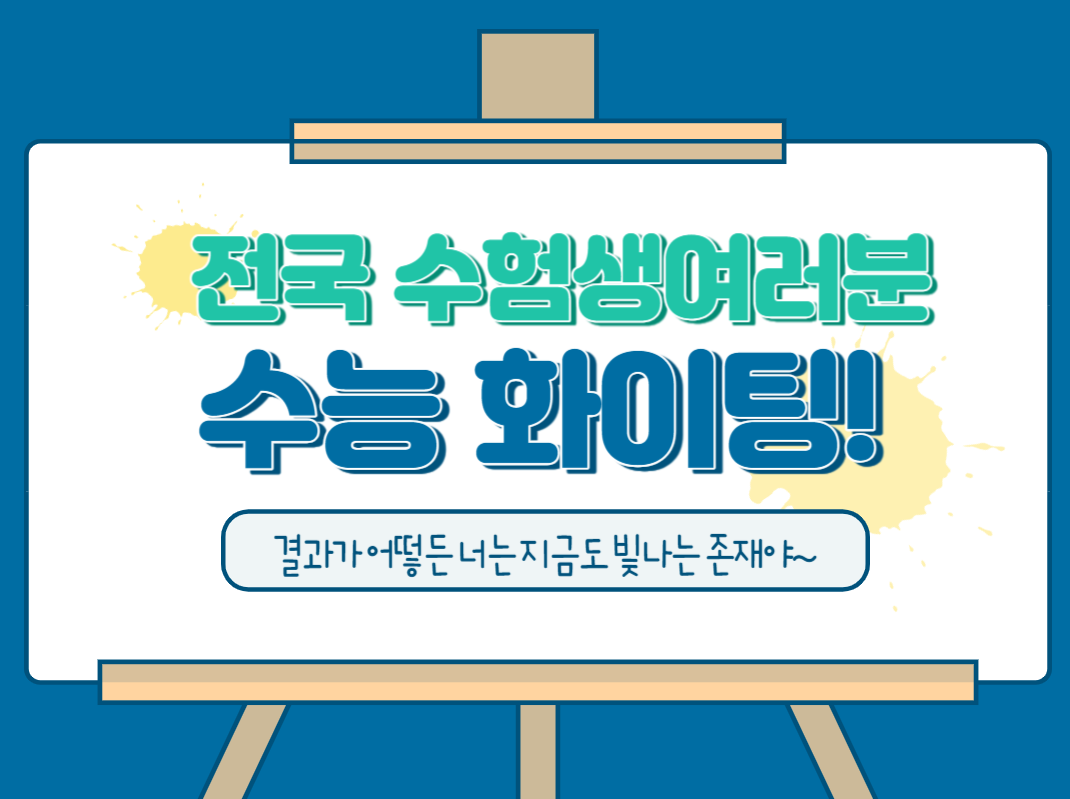 전국 수험생여러분

수능 화이팅!

결과가 어떻든 너는 지금도 빛나는 존재야~